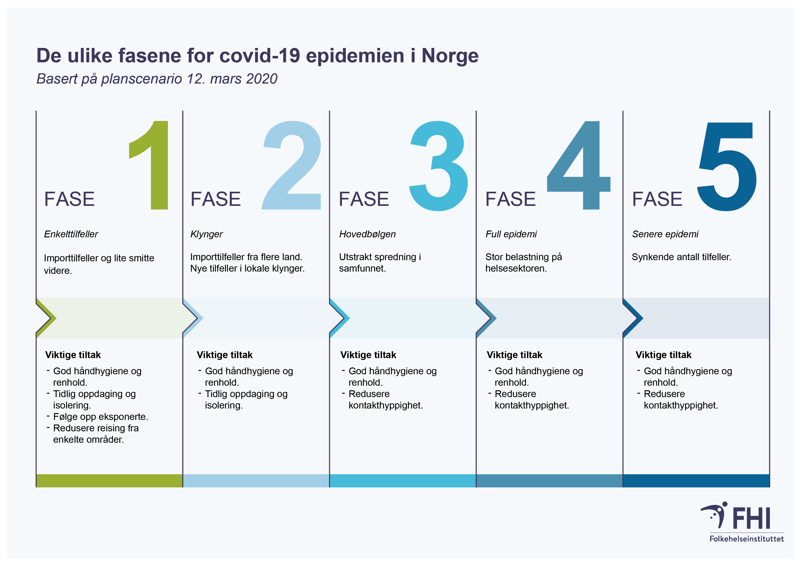 De ulike fasene for covid-19 epidemien i Norge
Basert på planscenario 12. mars 2020

FASE 1
Enkelttilfeller
Importtilfeller og lite smitte videre.
Viktige tiltak
- God håndhygiene og renhold.
- Tidlig oppdaging og isolering.
- Følge opp eksponerte.
- Redusere reising fra enkelte områder.

FASE 2
Klynger
Importtilfeller fra flere land. Nye tilfeller i lokale klynger.
Viktige tiltak
- God håndhygiene og renhold.
- Tidlig oppdaging og isolering.

FASE 3
Hovedbølgen
Utstrakt spredning i samfunnet.
Viktige tiltak
- God håndhygiene og renhold.
- Redusere kontakthyppighet.

FASE 4
Full epidemi
Stor belastning på helsesektoren.
Viktige tiltak
- God håndhygiene og renhold.
- Redusere kontakthyppighet.

FASE 5
Senere epidemi
Synkende antall tilfeller.
Viktige tiltak
- God håndhygiene og renhold.
- Redusere kontakthyppighet.

FHI
Folkehelseinstituttet